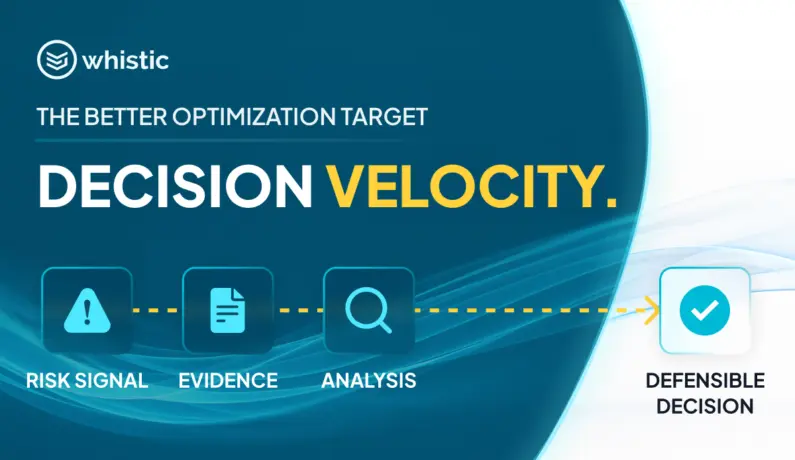 whistic

THE BETTER OPTIMIZATION TARGET

DECISION VELOCITY.

RISK SIGNAL

EVIDENCE

ANALYSIS

DEFENSIBLE DECISION